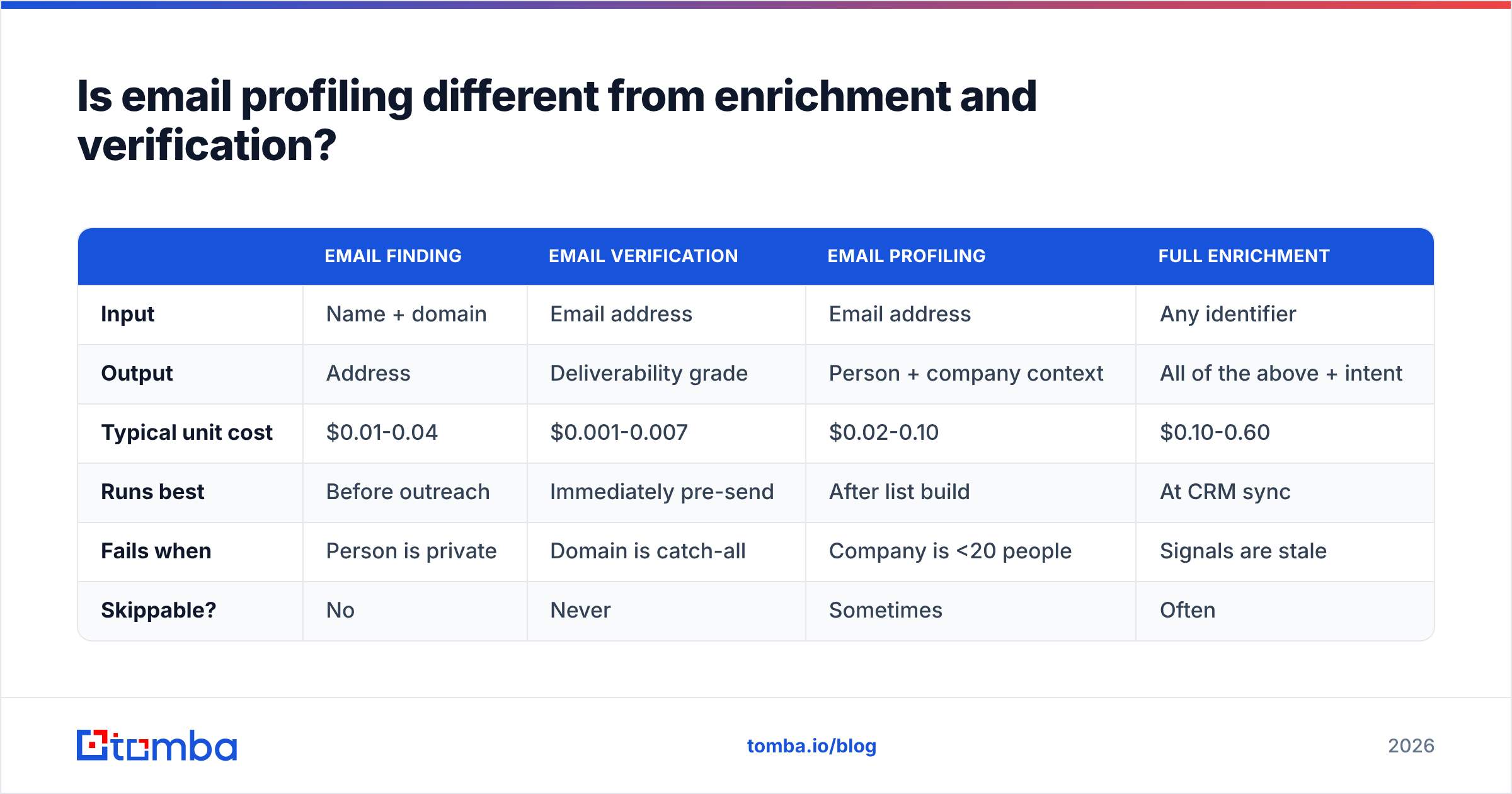 Is email profiling different from enrichment and verification?

| | EMAIL FINDING | EMAIL VERIFICATION | EMAIL PROFILING | FULL ENRICHMENT |
|---|---|---|---|---|
| Input | Name + domain | Email address | Email address | Any identifier |
| Output | Address | Deliverability grade | Person + company context | All of the above + intent |
| Typical unit cost | \$0.01-0.04 | \$0.001-0.007 | \$0.02-0.10 | \$0.10-0.60 |
| Runs best | Before outreach | Immediately pre-send | After list build | At CRM sync |
| Fails when | Person is private | Domain is catch-all | Company is <20 people | Signals are stale |
| Skippable? | No | Never | Sometimes | Often |

tomba

tomba.io/blog

2026